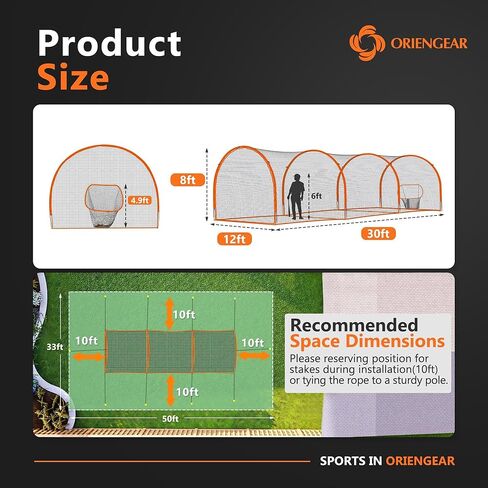 Product Size

ORIENGEAR

4.9ft

8ft

6ft

12ft

30ft

33ft

10ft

10ft

10ft

10ft

50ft

Recommended Space Dimensions

Please reserving position for stakes during installation(10ft) or tying the rope to a sturdy pole.

SPORTS IN ORIENGEAR